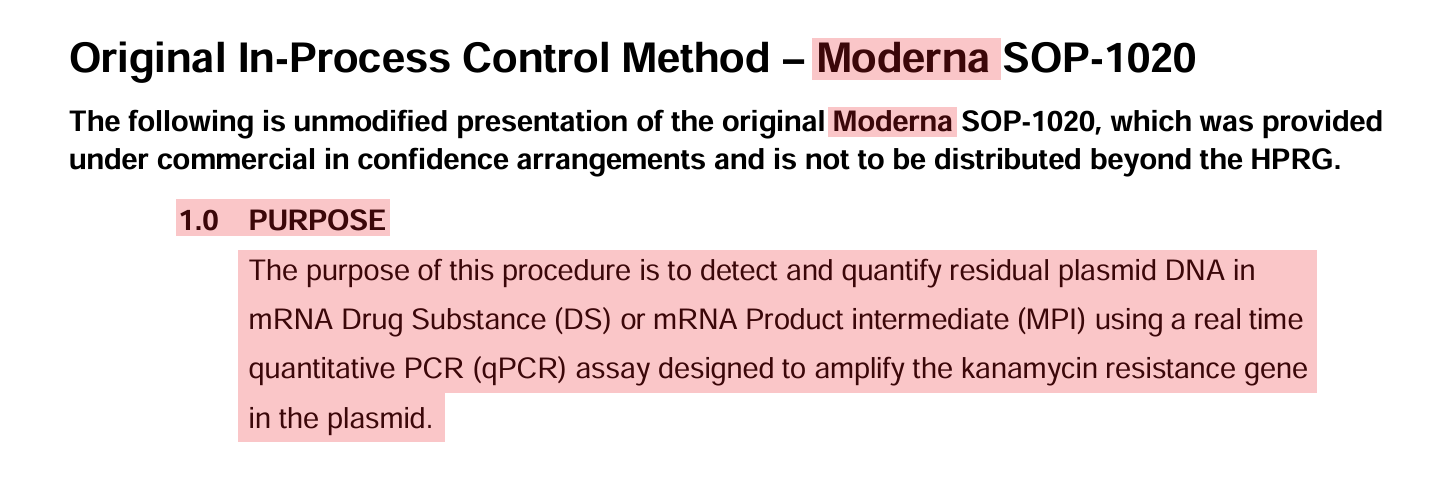 Original In-Process Control Method – Moderna SOP-1020

The following is unmodified presentation of the original Moderna SOP-1020, which was provided under commercial in confidence arrangements and is not to be distributed beyond the HPRG.

1.0 PURPOSE

The purpose of this procedure is to detect and quantify residual plasmid DNA in mRNA Drug Substance (DS) or mRNA Product intermediate (MPI) using a real time quantitative PCR (qPCR) assay designed to amplify the kanamycin resistance gene in the plasmid.